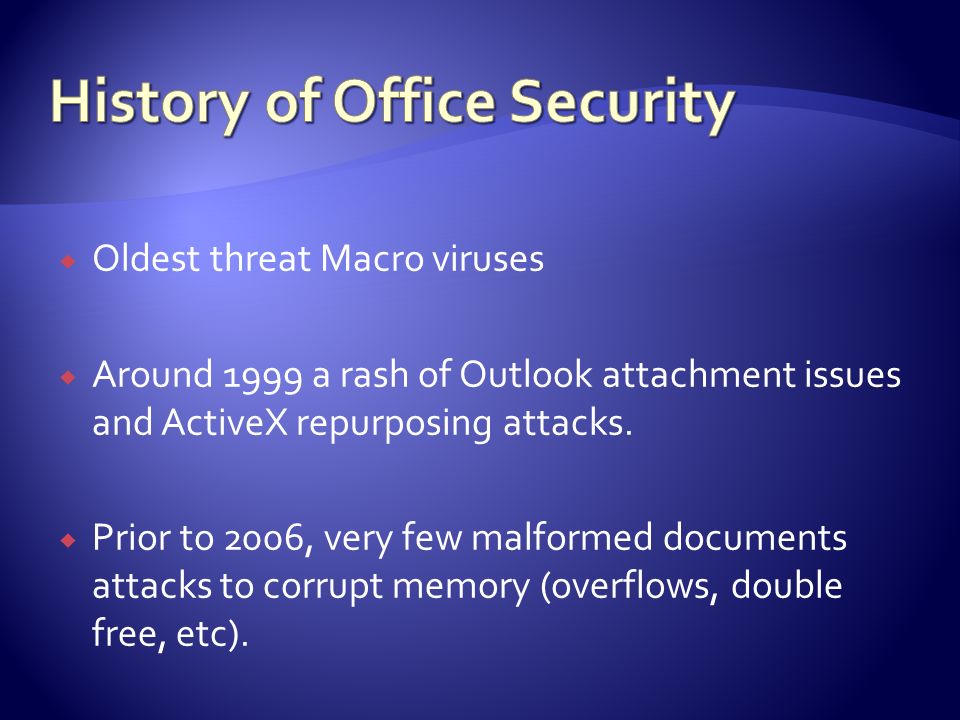 History of Office Security

Oldest threat Macro viruses

Around 1999 a rash of Outlook attachment issues and ActiveX repurposing attacks.

Prior to 2006, very few malformed documents attacks to corrupt memory (overflows, double free, etc).